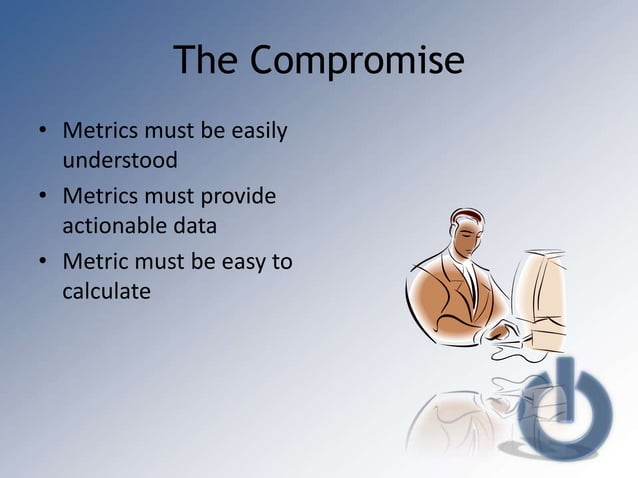 The Compromise

• Metrics must be easily understood
• Metrics must provide actionable data
• Metric must be easy to calculate